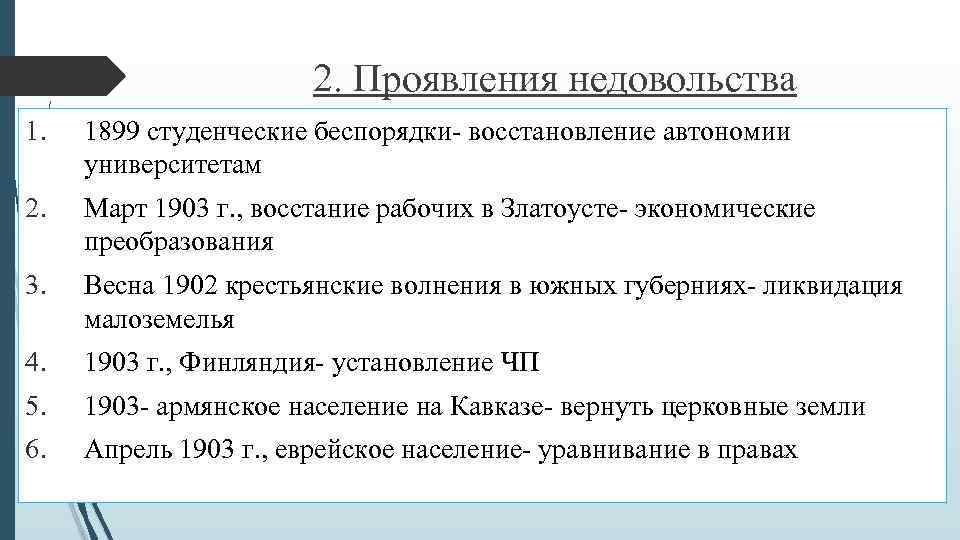 2. Проявления недовольства

1. 1899 студенческие беспорядки- восстановление автономии университетам
2. Март 1903 г., восстание рабочих в Златоусте- экономические преобразования
3. Весна 1902 крестьянские волнения в южных губерниях- ликвидация малоземелья
4. 1903 г., Финляндия- установление ЧП
5. 1903- армянское население на Кавказе- вернуть церковные земли
6. Апрель 1903 г., еврейское население- уравнивание в правах